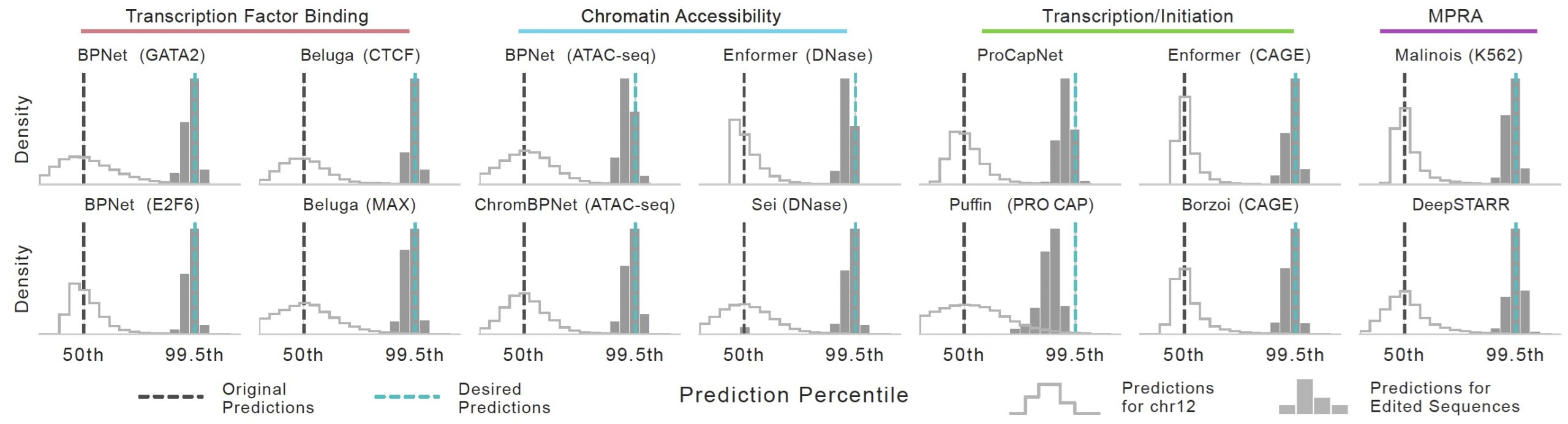 Transcription Factor Binding

Chromatin Accessibility

Transcription/Initiation

MPRA

BPNet (GATA2)

Beluga (CTCF)

BPNet (ATAC-seq)

Enformer (DNase)

ProCapNet

Enformer (CAGE)

Malinois (K562)

Density

BPNet (E2F6)

Beluga (MAX)

ChromBPNet (ATAC-seq)

Sei (DNase)

Puffin (PRO CAP)

Borzoi (CAGE)

DeepSTARR

Density

50th 99.5th

50th 99.5th

50th 99.5th

50th 99.5th

50th 99.5th

50th 99.5th

50th 99.5th

Original Predictions

Desired Predictions

Prediction Percentile

Predictions for chr12

Predictions for Edited Sequences